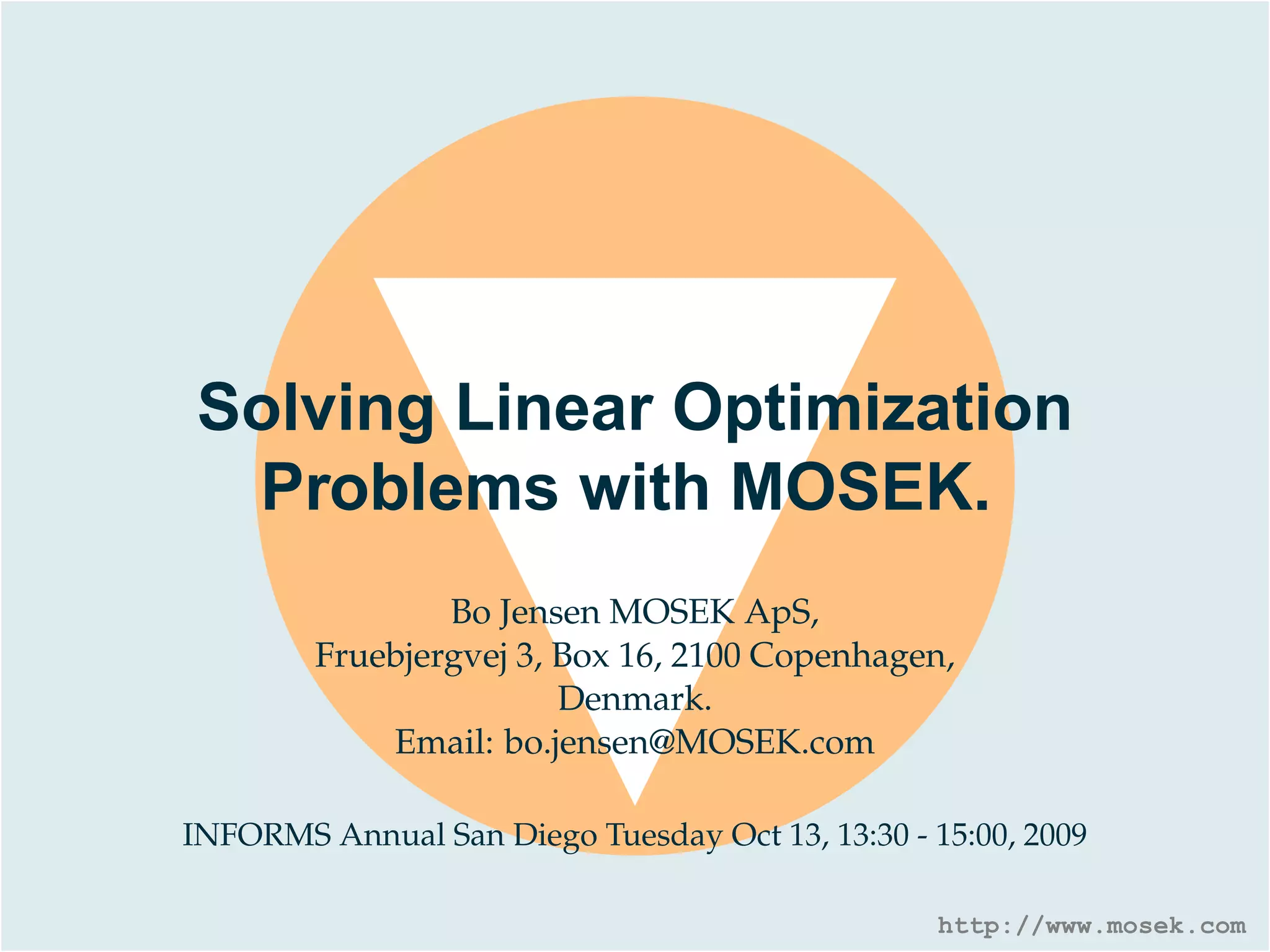 Solving Linear Optimization Problems with MOSEK.

Bo Jensen MOSEK ApS,
Fruebjergvej 3, Box 16, 2100 Copenhagen,
Denmark.
Email: bo.jensen@MOSEK.com

INFORMS Annual San Diego Tuesday Oct 13, 13:30 - 15:00, 2009

http://www.mosek.com